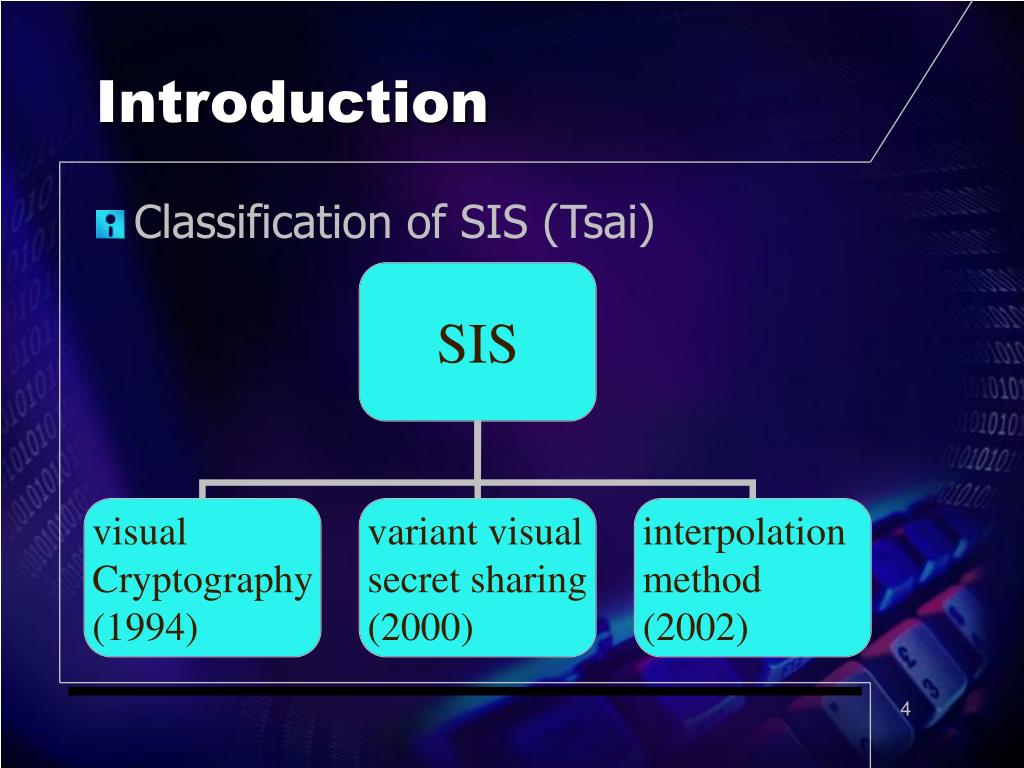 Introduction

Classification of SIS (Tsai)

SIS

visual Cryptography (1994)

variant visual secret sharing (2000)

interpolation method (2002)

4